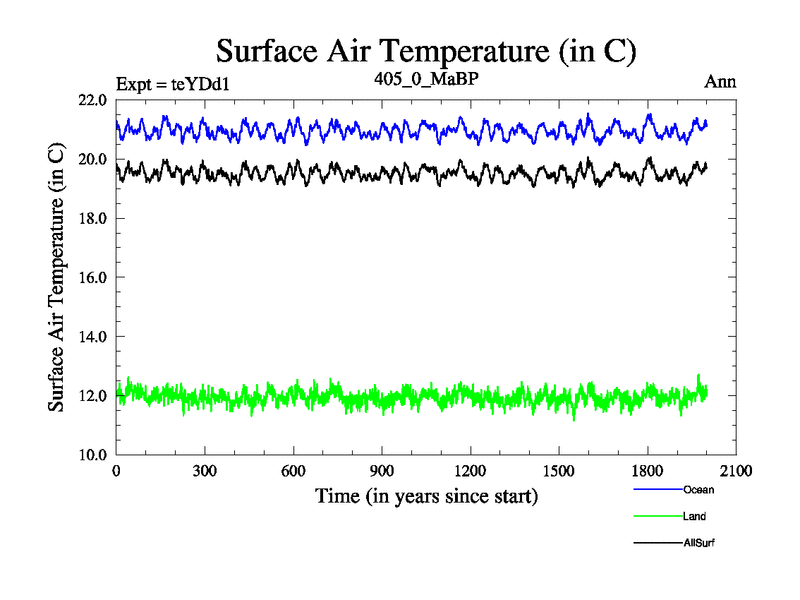 Surface Air Temperature (in C)

Expt = teYDd1

405_0_MaBP

Ann

Surface Air Temperature (in C)

22.0
20.0
18.0
16.0
14.0
12.0
10.0

0
300
600
900
1200
1500
1800
2100

Time (in years since start)

Ocean
Land
AllSurf